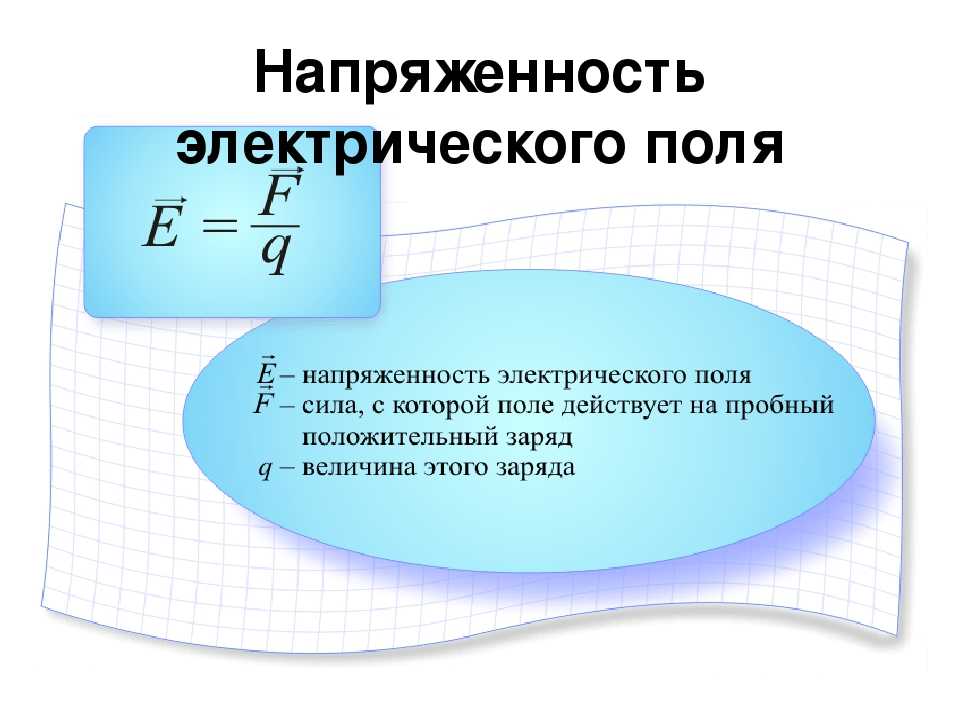 Напряженность электрического поля

$\vec{E} = \frac{\vec{F}}{q}$

$\vec{E}$ – напряженность электрического поля
$\vec{F}$ – сила, с которой поле действует на пробный положительный заряд
$q$ – величина этого заряда